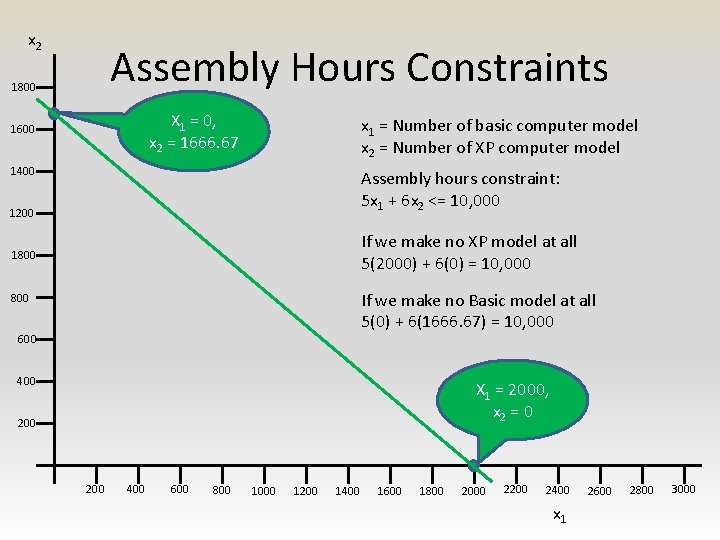 Assembly Hours Constraints

$x_2$

1800
1600
1400
1200
1800
800
600
400
200

$X_1 = 0$,
$x_2 = 1666.67$

$x_1$ = Number of basic computer model
$x_2$ = Number of XP computer model

Assembly hours constraint:
$5x_1 + 6x_2 <= 10,000$

If we make no XP model at all
$5(2000) + 6(0) = 10,000$

If we make no Basic model at all
$5(0) + 6(1666.67) = 10,000$

$X_1 = 2000$,
$x_2 = 0$

200 400 600 800 1000 1200 1400 1600 1800 2000 2200 2400 2600 2800 3000

$x_1$